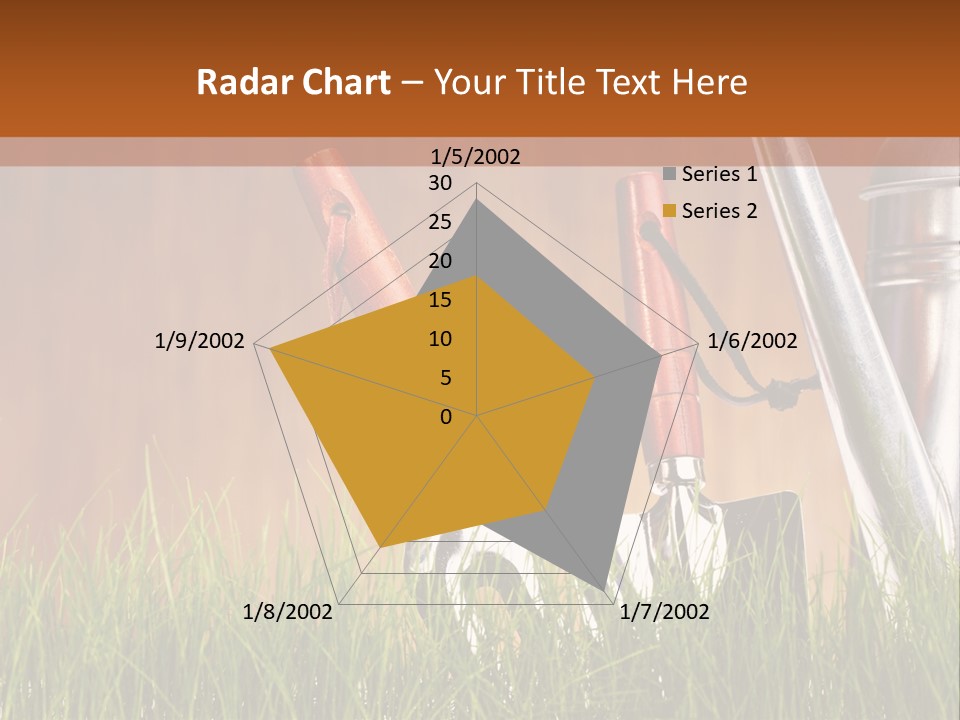 Radar Chart – Your Title Text Here

1/5/2002
30
25
20
15
10
5
0
1/6/2002
1/7/2002
1/8/2002
1/9/2002

Series 1
Series 2